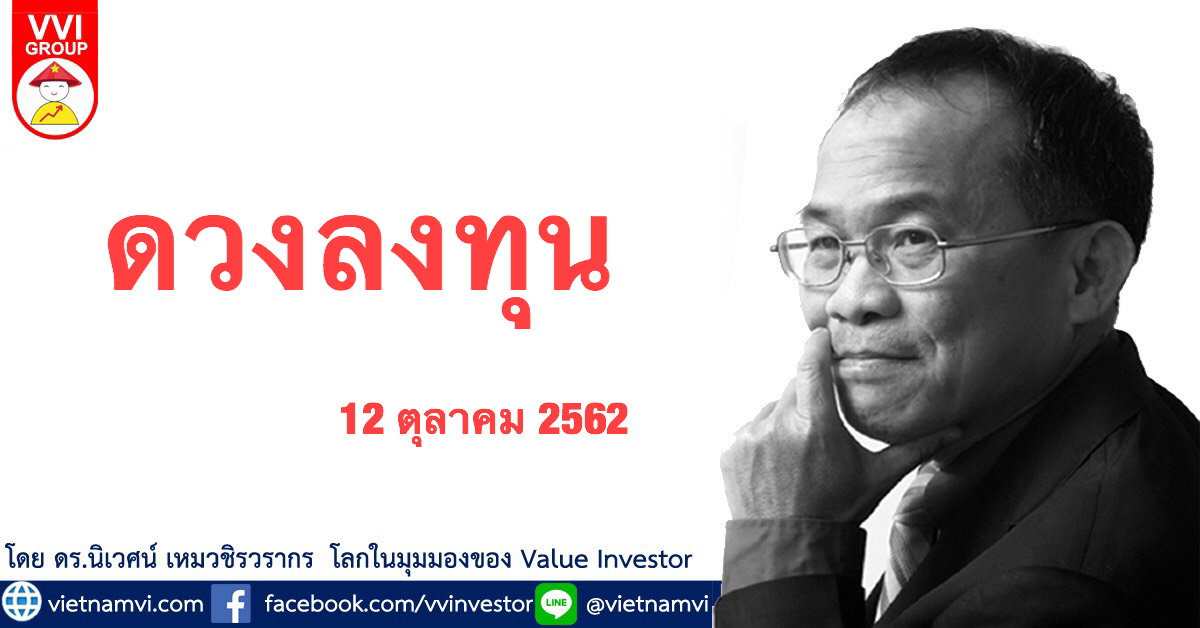 VVI GROUP

ดวงลงทุน

12 ตุลาคม 2562

โดย ดร.นิเวศน์ เหมวชิรวรากร โลกในมุมมองของ Value Investor

vietnamvi.com facebook.com/vvinvestor LINE @vietnamvi